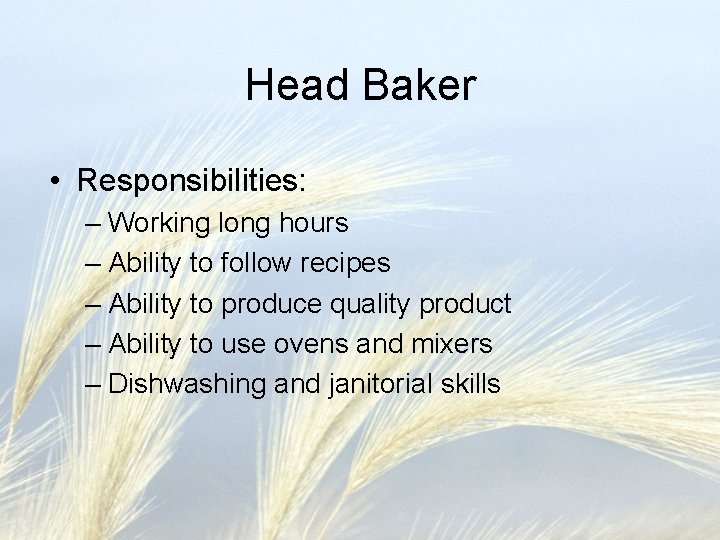 Head Baker

• Responsibilities:
– Working long hours
– Ability to follow recipes
– Ability to produce quality product
– Ability to use ovens and mixers
– Dishwashing and janitorial skills